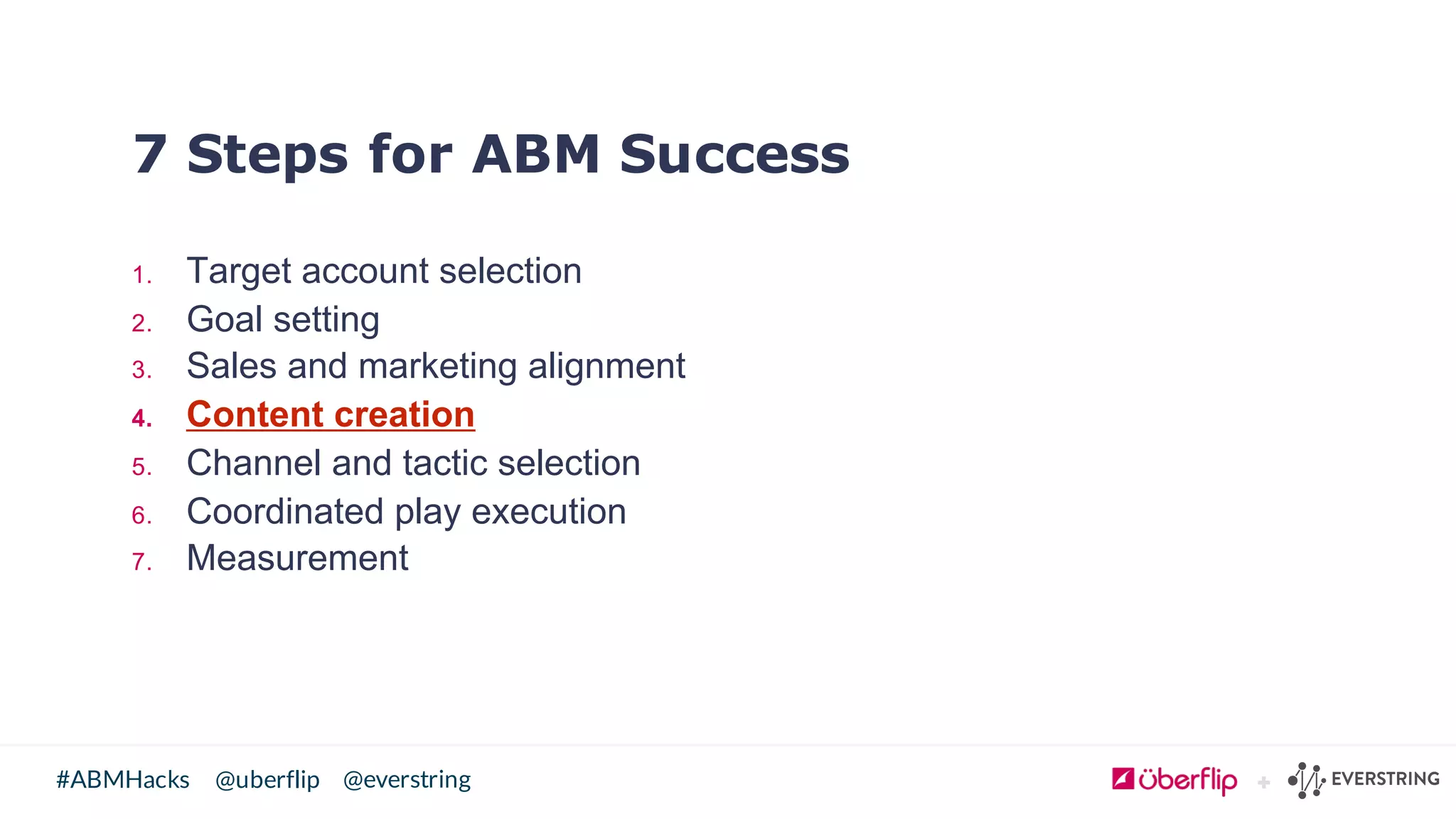 7 Steps for ABM Success

1. Target account selection
2. Goal setting
3. Sales and marketing alignment
4. Content creation
5. Channel and tactic selection
6. Coordinated play execution
7. Measurement

#ABMHacks @uberflip @everstring

überflip + EVERSTRING